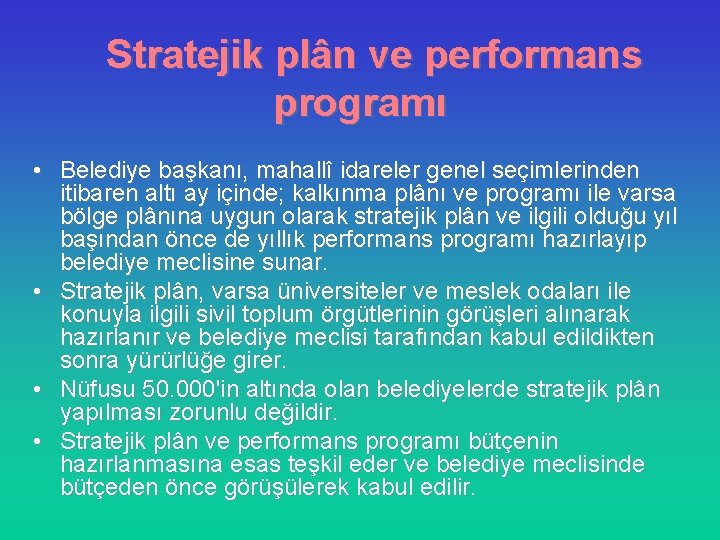 Stratejik plân ve performans programı

• Belediye başkanı, mahallî idareler genel seçimlerinden itibaren altı ay içinde; kalkınma plânı ve programı ile varsa bölge plânına uygun olarak stratejik plân ve ilgili olduğu yıl başından önce de yıllık performans programı hazırlayıp belediye meclisine sunar.
• Stratejik plân, varsa üniversiteler ve meslek odaları ile konuyla ilgili sivil toplum örgütlerinin görüşleri alınarak hazırlanır ve belediye meclisi tarafından kabul edildikten sonra yürürlüğe girer.
• Nüfusu 50.000'in altında olan belediyelerde stratejik plân yapılması zorunlu değildir.
• Stratejik plân ve performans programı bütçenin hazırlanmasına esas teşkil eder ve belediye meclisinde bütçeden önce görüşülerek kabul edilir.